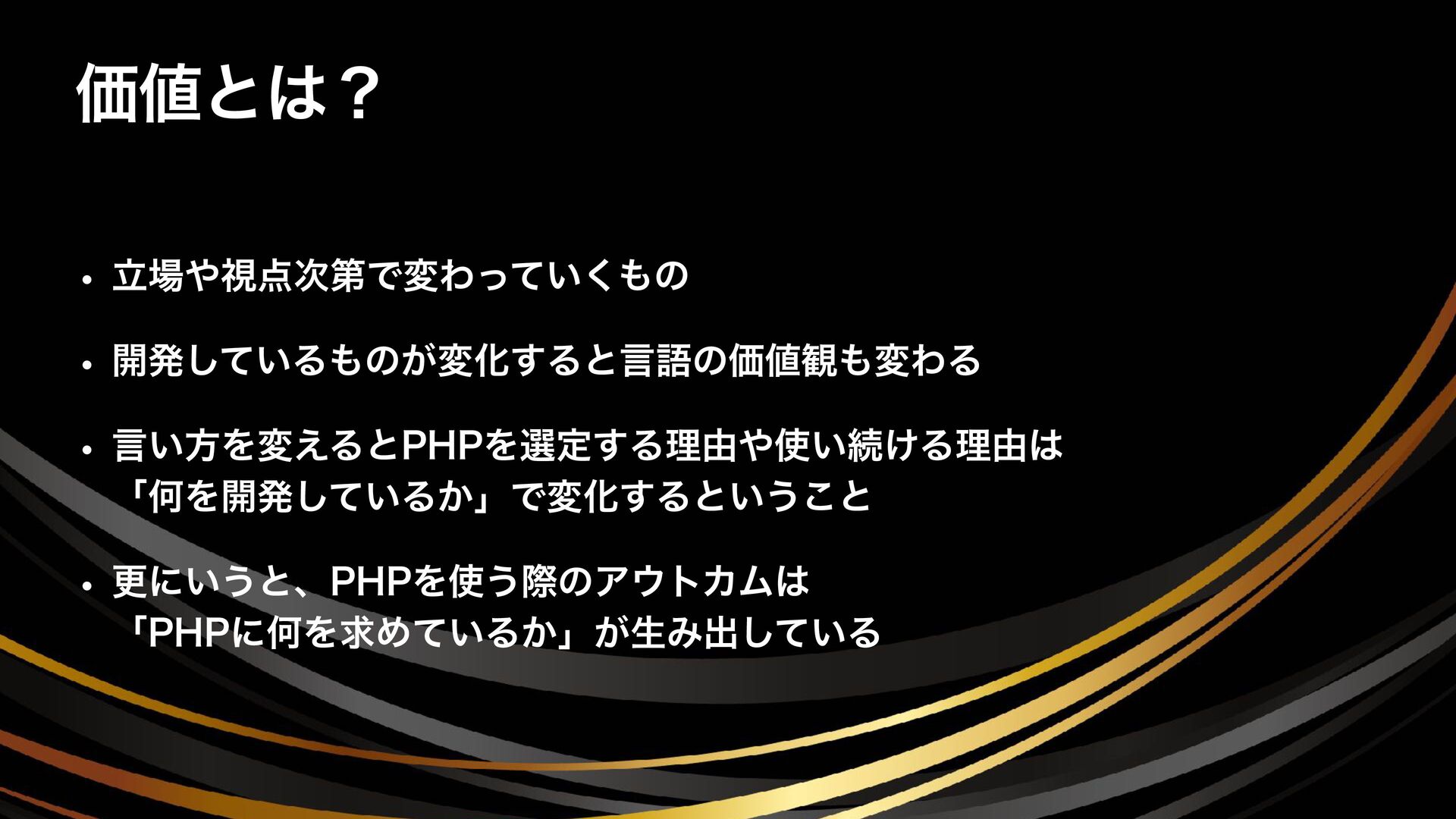 価値とは？

• 立場や視点次第で変わっていくもの

• 開発しているものが変化すると言語の価値観も変わる

• 言い方を変えるとPHPを選定する理由や使い続ける理由は「何を開発しているか」で変化するということ

• 更にいうと、PHPを使う際のアウトカムは「PHPに何を求めているか」が生み出している